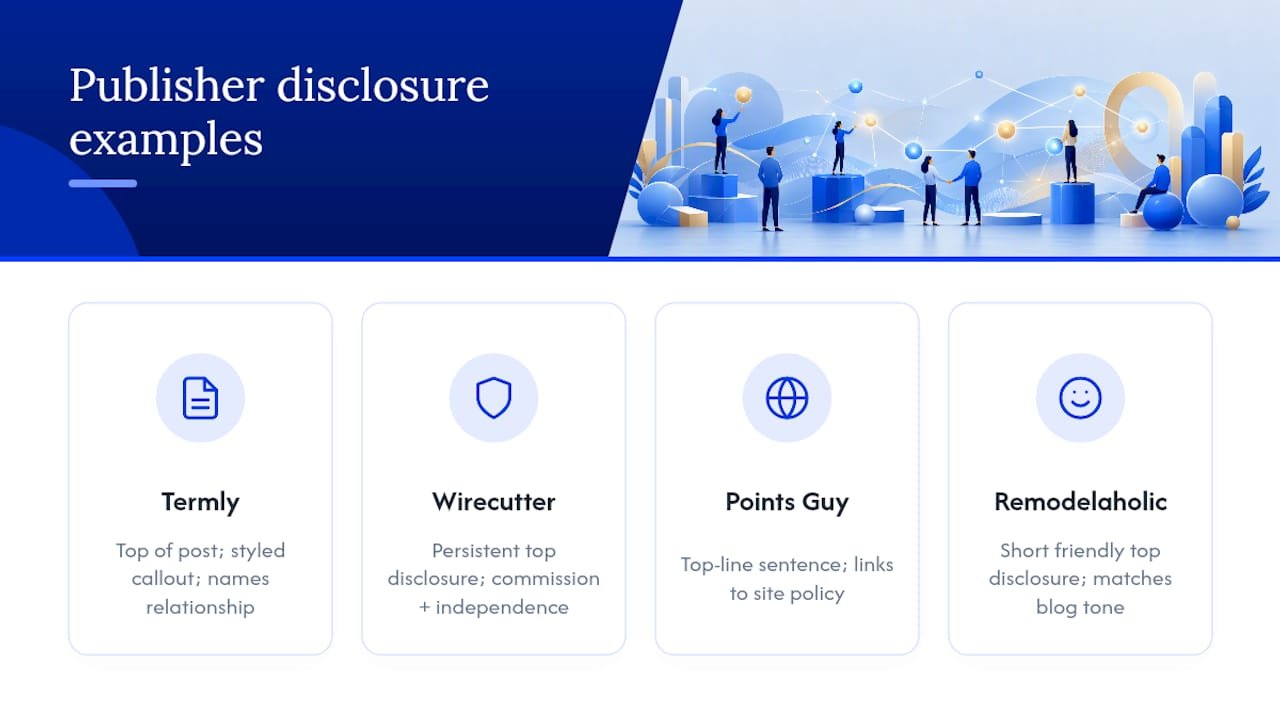 Publisher disclosure examples

Termly

Top of post; styled callout; names relationship

Wirecutter

Persistent top disclosure; commission + independence

Points Guy

Top-line sentence; links to site policy

Remodelaholic

Short friendly top disclosure; matches blog tone